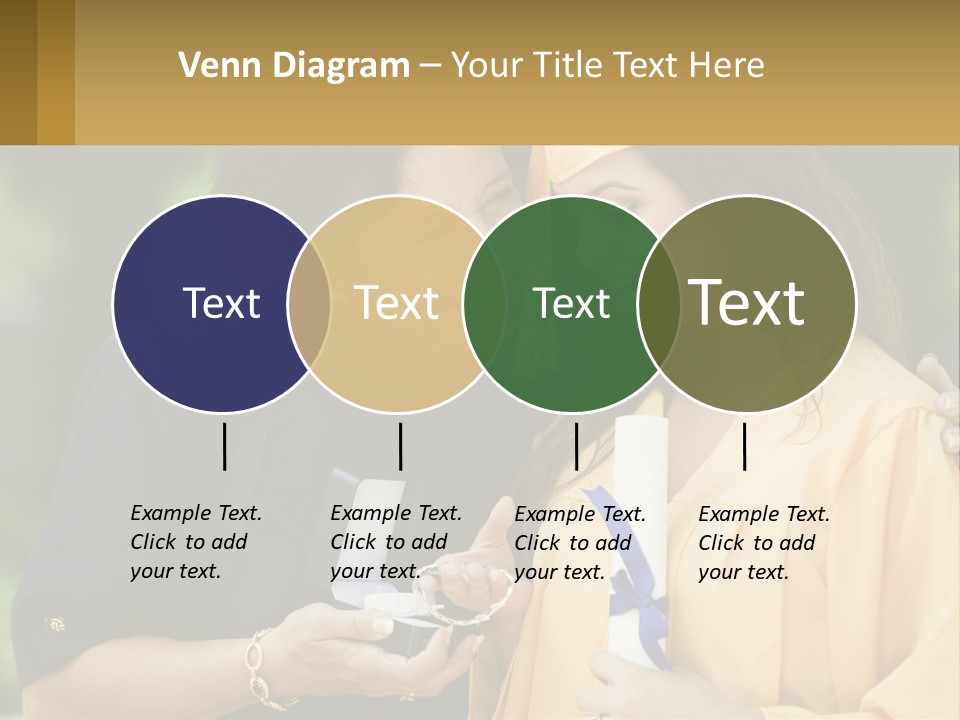 Venn Diagram – Your Title Text Here

Text

Text

Text

Text

Example Text. Click to add your text.

Example Text. Click to add your text.

Example Text. Click to add your text.

Example Text. Click to add your text.